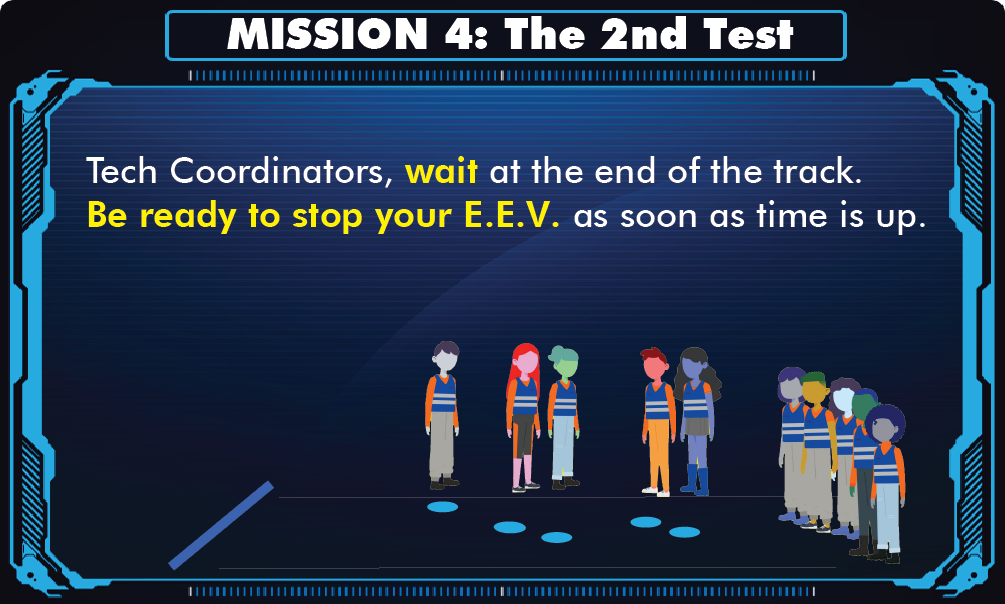 MISSION 4: The 2nd Test

Tech Coordinators, wait at the end of the track. Be ready to stop your E.E.V. as soon as time is up.